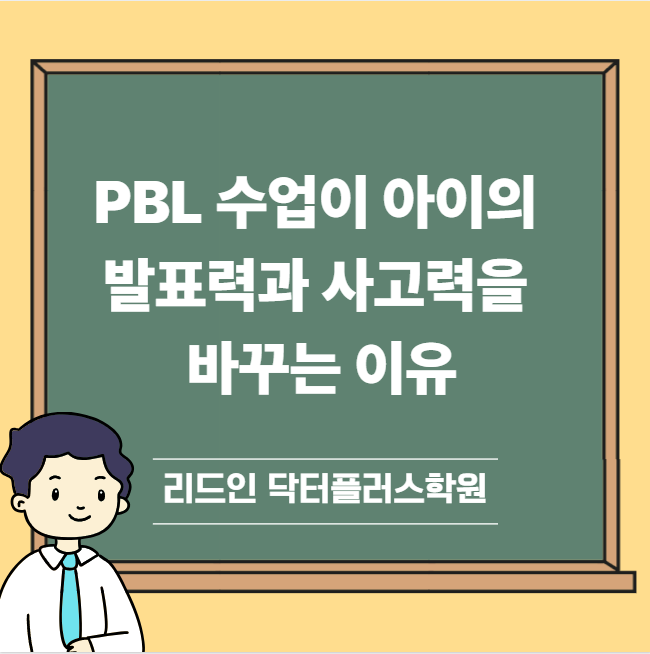 PBL 수업이 아이의 발표력과 사고력을 바꾸는 이유

리드인 닥터플러스학원